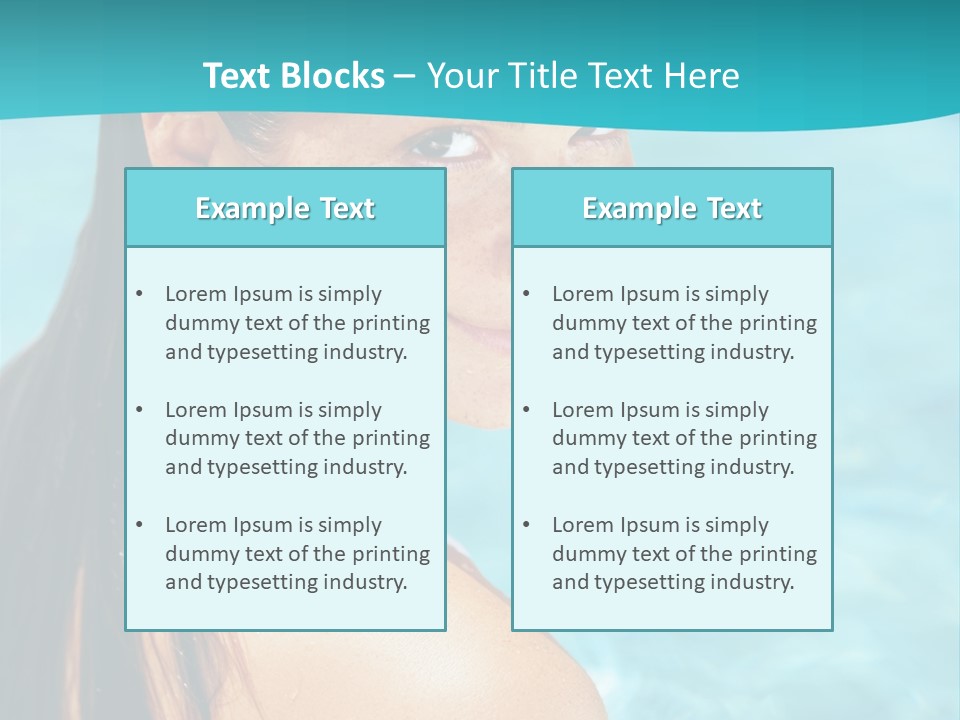 Text Blocks – Your Title Text Here

Example Text

• Lorem Ipsum is simply dummy text of the printing and typesetting industry.

• Lorem Ipsum is simply dummy text of the printing and typesetting industry.

• Lorem Ipsum is simply dummy text of the printing and typesetting industry.

Example Text

• Lorem Ipsum is simply dummy text of the printing and typesetting industry.

• Lorem Ipsum is simply dummy text of the printing and typesetting industry.

• Lorem Ipsum is simply dummy text of the printing and typesetting industry.